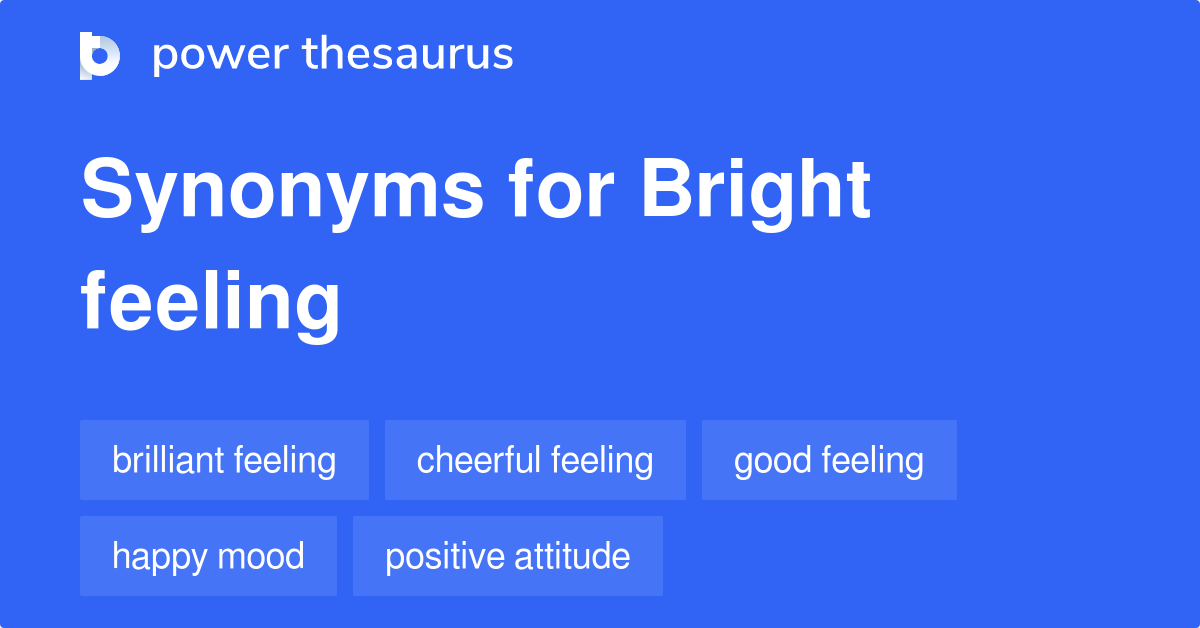 power thesaurus

Synonyms for Bright feeling

brilliant feeling
cheerful feeling
good feeling
happy mood
positive attitude